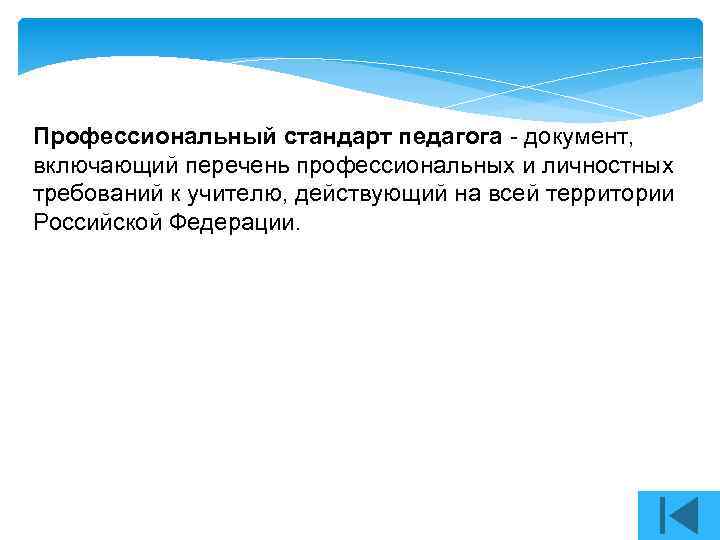 Профессиональный стандарт педагога - документ, включающий перечень профессиональных и личностных требований к учителю, действующий на всей территории Российской Федерации.